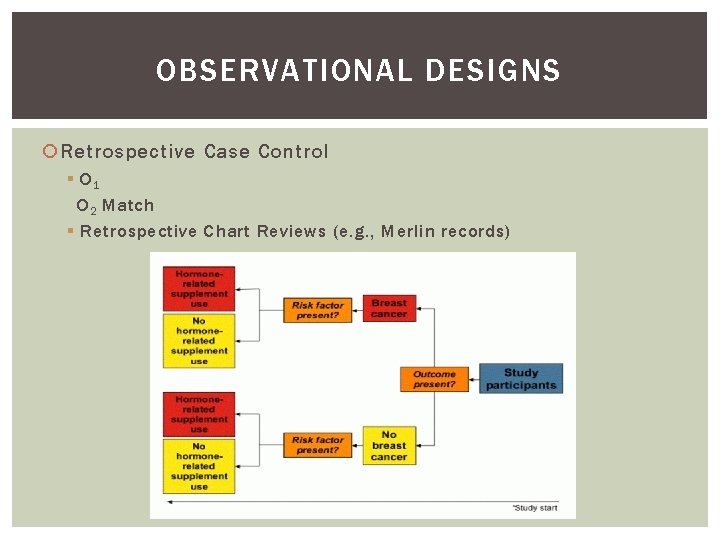 OBSERVATIONAL DESIGNS

Retrospective Case Control

$O_1$
$O_2$ Match

Retrospective Chart Reviews (e.g., Merlin records)

Hormone-related supplement use

No hormone-related supplement use

Risk factor present?

Breast cancer

Outcome present?

Study participants

Hormone-related supplement use

No hormone-related supplement use

Risk factor present?

No breast cancer

*Study start